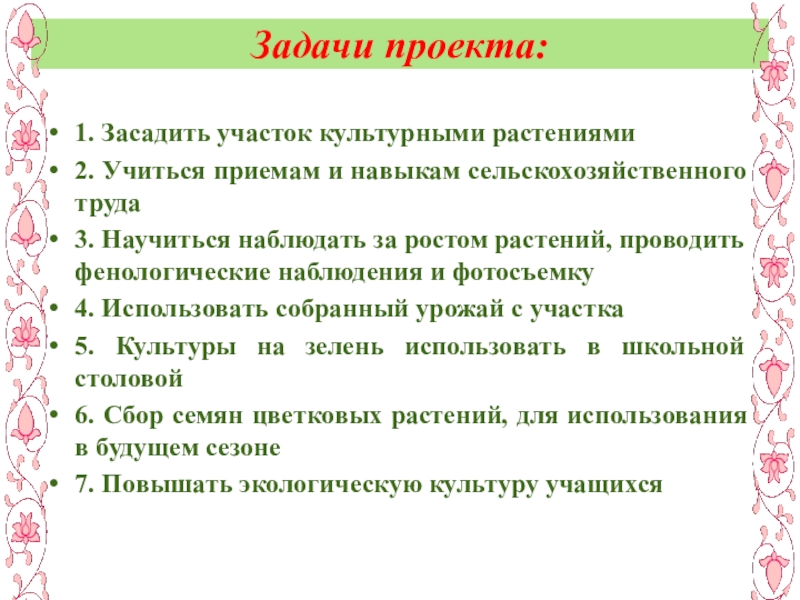 Задачи проекта:

• 1. Засадить участок культурными растениями
• 2. Учиться приемам и навыкам сельскохозяйственного труда
• 3. Научиться наблюдать за ростом растений, проводить фенологические наблюдения и фотосъемку
• 4. Использовать собранный урожай с участка
• 5. Культуры на зелень использовать в школьной столовой
• 6. Сбор семян цветковых растений, для использования в будущем сезоне
• 7. Повышать экологическую культуру учащихся